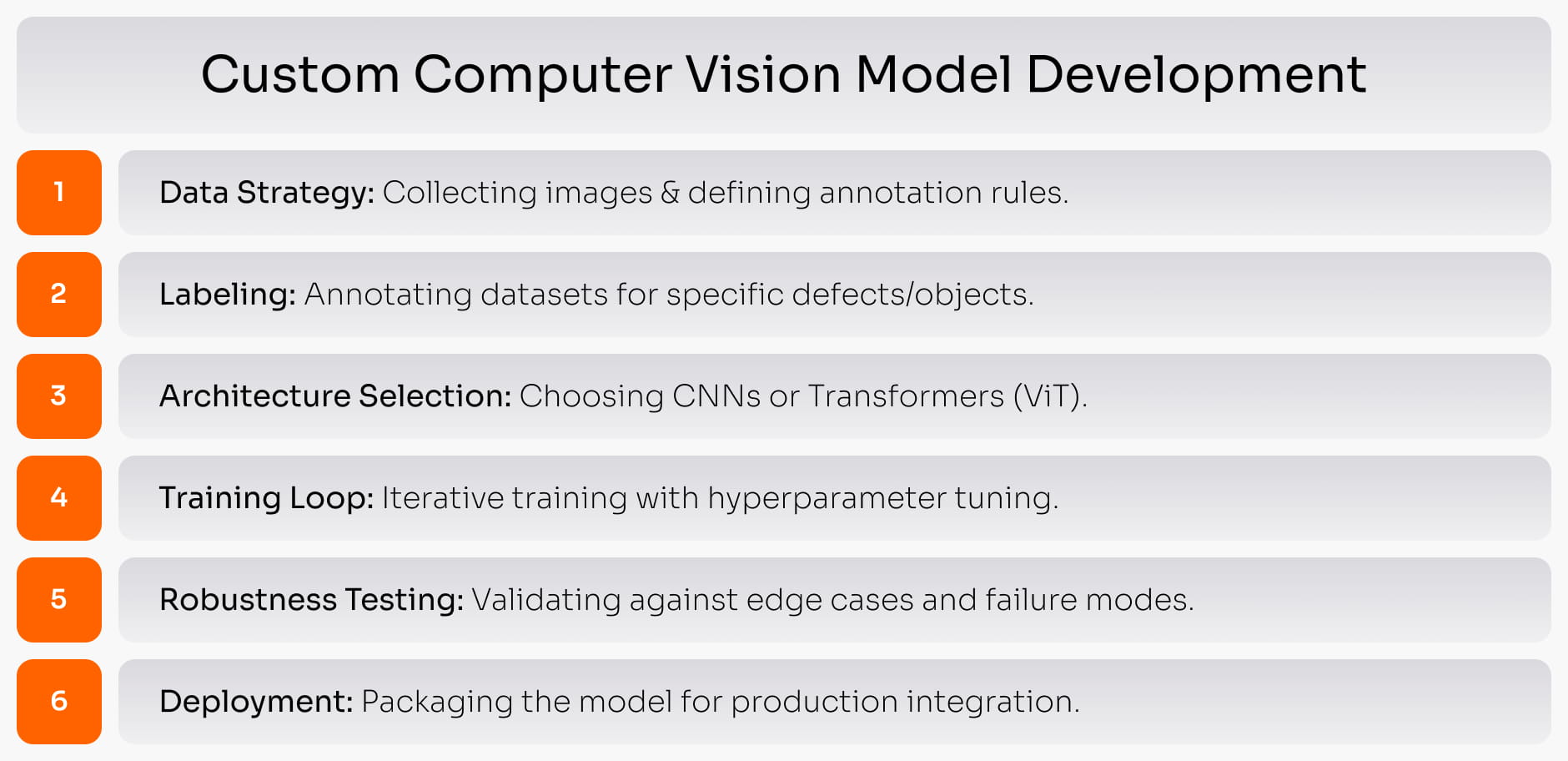 Custom Computer Vision Model Development

1

Data Strategy: Collecting images & defining annotation rules.

2

Labeling: Annotating datasets for specific defects/objects.

3

Architecture Selection: Choosing CNNs or Transformers (ViT).

4

Training Loop: Iterative training with hyperparameter tuning.

5

Robustness Testing: Validating against edge cases and failure modes.

6

Deployment: Packaging the model for production integration.